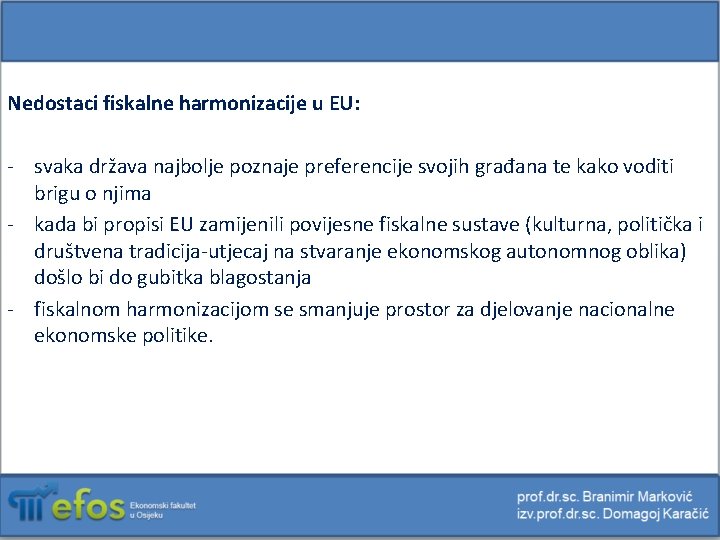 Nedostaci fiskalne harmonizacije u EU:

- svaka država najbolje poznaje preferencije svojih građana te kako voditi brigu o njima
- kada bi propisi EU zamijenili povijesne fiskalne sustave (kulturna, politička i društvena tradicija-utjecaj na stvaranje ekonomskog autonomnog oblika) došlo bi do gubitka blagostanja
- fiskalnom harmonizacijom se smanjuje prostor za djelovanje nacionalne ekonomske politike.

efos Ekonomski fakultet u Osijeku

prof.dr.sc. Branimir Marković
izv.prof.dr.sc. Domagoj Karačić